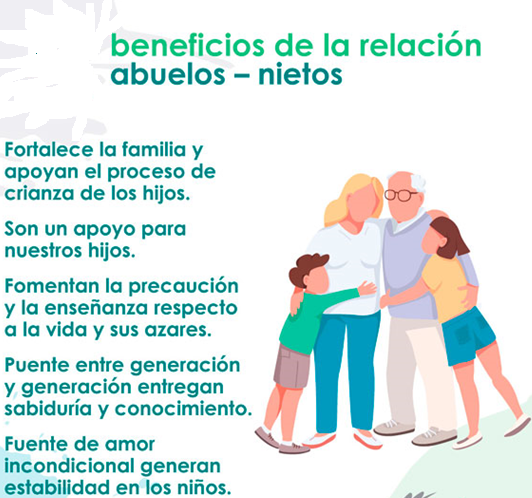 beneficios de la relación
abuelos – nietos

Fortalece la familia y apoyan el proceso de crianza de los hijos.

Son un apoyo para nuestros hijos.

Fomentan la precaución y la enseñanza respecto a la vida y sus azares.

Puente entre generación y generación entregan sabiduría y conocimiento.

Fuente de amor incondicional generan estabilidad en los niños.